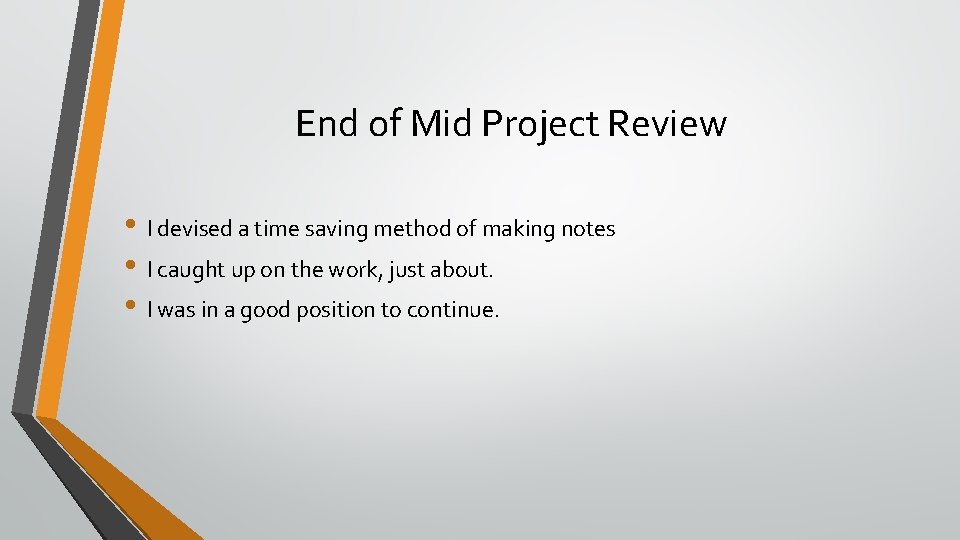 End of Mid Project Review

• I devised a time saving method of making notes
• I caught up on the work, just about.
• I was in a good position to continue.